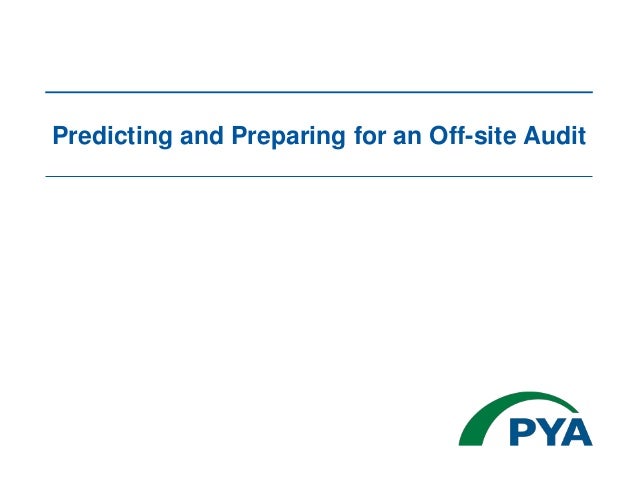 Predicting and Preparing for an Off-site Audit

PYA